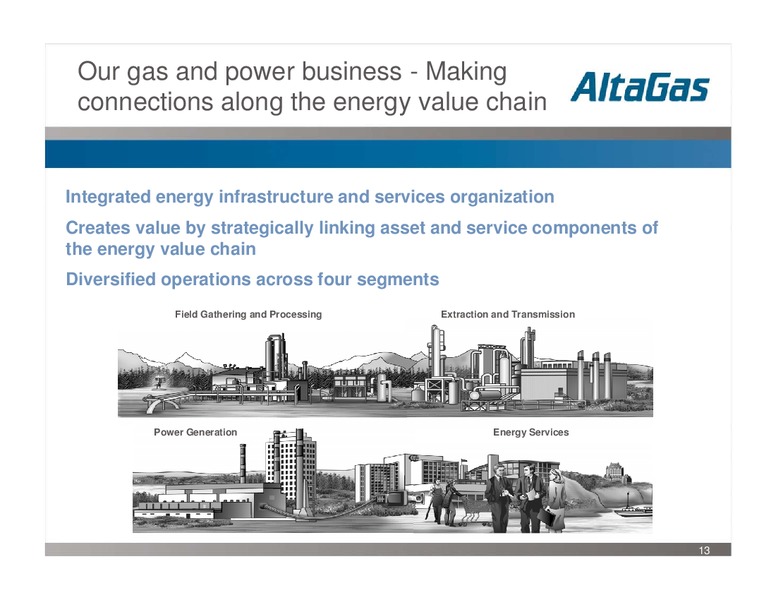 Our gas and power business - Making connections along the energy value chain

AltaGas

Integrated energy infrastructure and services organization

Creates value by strategically linking asset and service components of the energy value chain

Diversified operations across four segments

Field Gathering and Processing

Extraction and Transmission

Power Generation

Energy Services

13